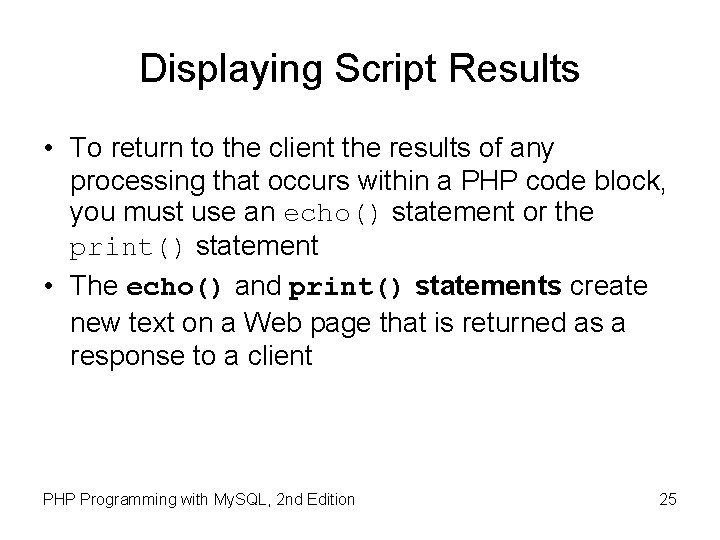 Displaying Script Results

• To return to the client the results of any processing that occurs within a PHP code block, you must use an echo() statement or the print() statement

• The echo() and print() statements create new text on a Web page that is returned as a response to a client

PHP Programming with MySQL, 2nd Edition

25